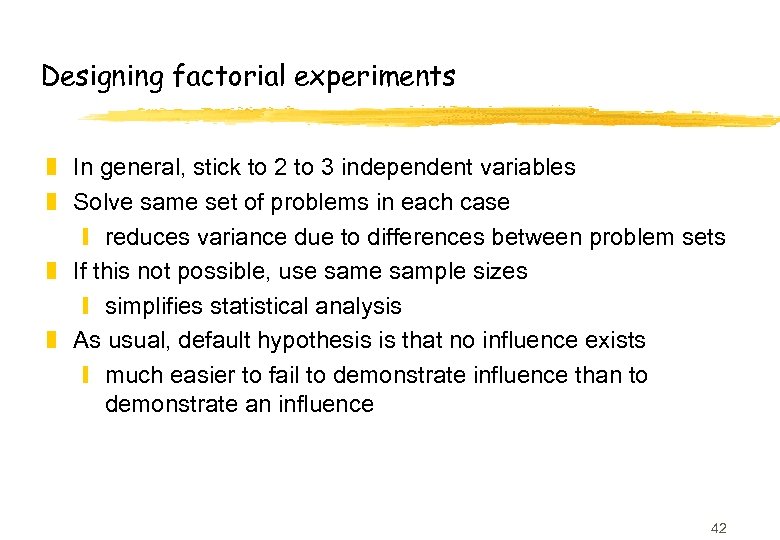 Designing factorial experiments

In general, stick to 2 to 3 independent variables

Solve same set of problems in each case

reduces variance due to differences between problem sets

If this not possible, use same sample sizes

simplifies statistical analysis

As usual, default hypothesis is that no influence exists

much easier to fail to demonstrate influence than to demonstrate an influence

42